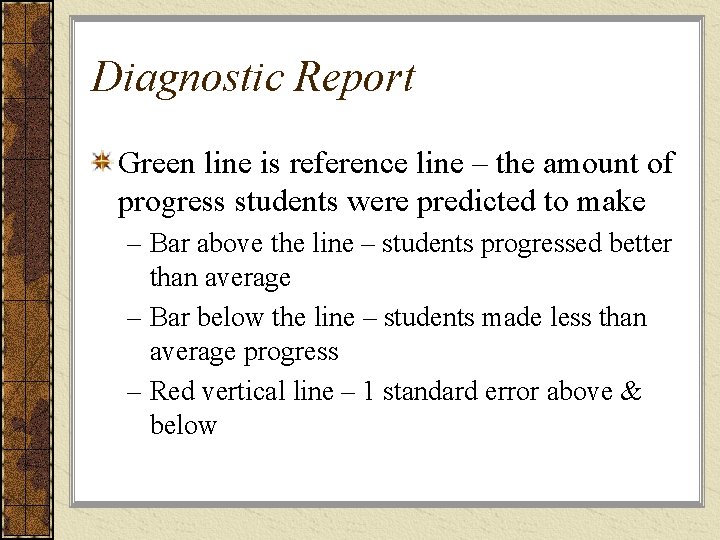 Diagnostic Report

Green line is reference line – the amount of progress students were predicted to make

– Bar above the line – students progressed better than average

– Bar below the line – students made less than average progress

– Red vertical line – 1 standard error above & below